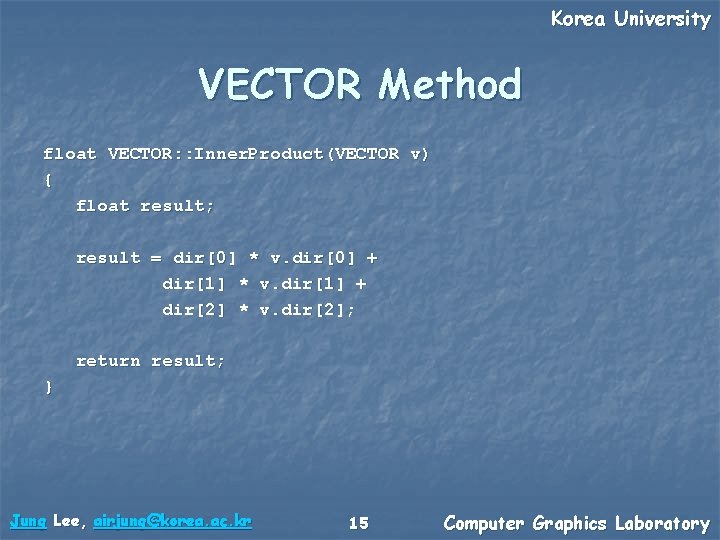 Korea University

VECTOR Method

float VECTOR::InnerProduct(VECTOR v)
{
float result;

result = dir[0] * v.dir[0] +
dir[1] * v.dir[1] +
dir[2] * v.dir[2];

return result;
}

Jung Lee, airjung@korea.ac.kr

15

Computer Graphics Laboratory